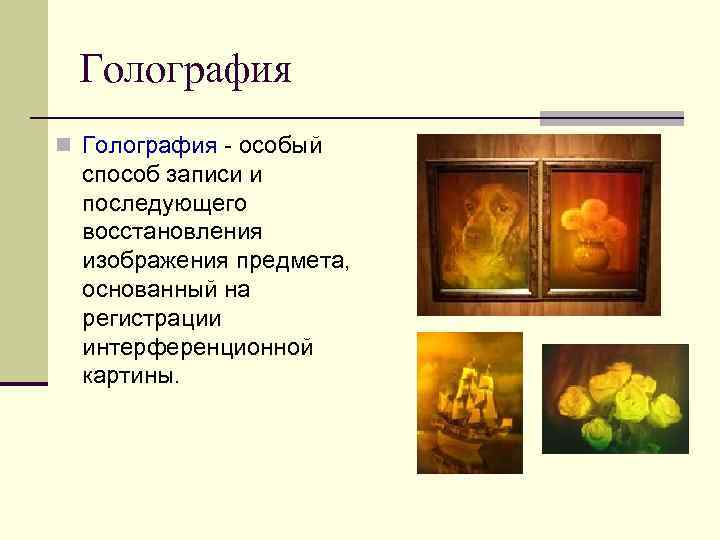 Голография

Голография - особый способ записи и последующего восстановления изображения предмета, основанный на регистрации интерференционной картины.